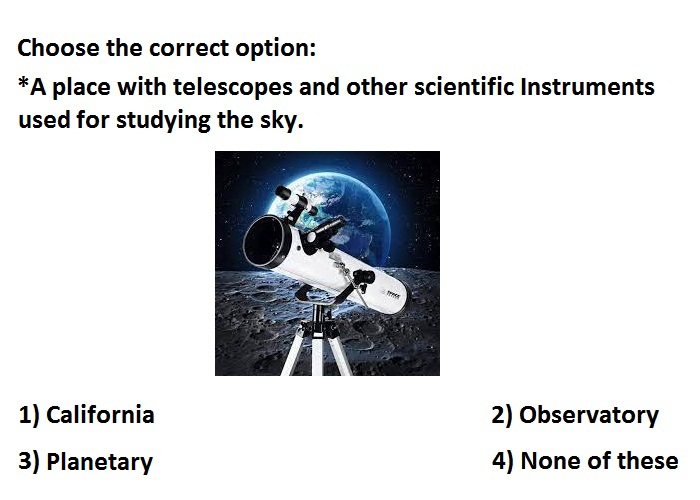 Choose the correct option:

*A place with telescopes and other scientific Instruments used for studying the sky.

1) California

2) Observatory

3) Planetary

4) None of these